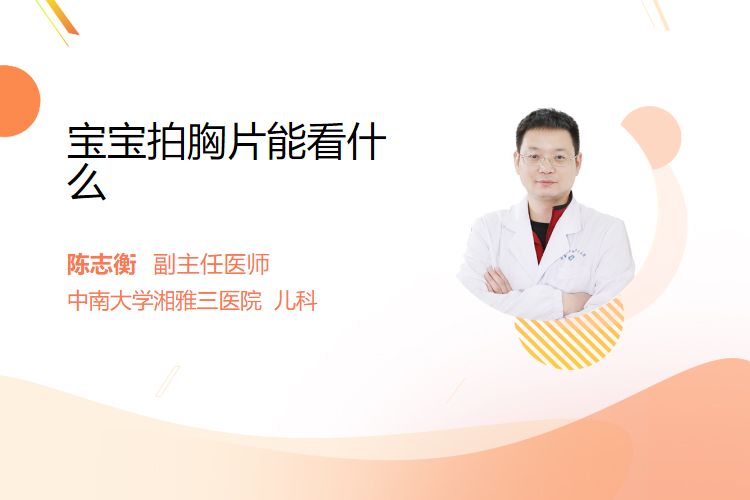 宝宝拍胸片能看什么

陈志衡 副主任医师
中南大学湘雅三医院 儿科